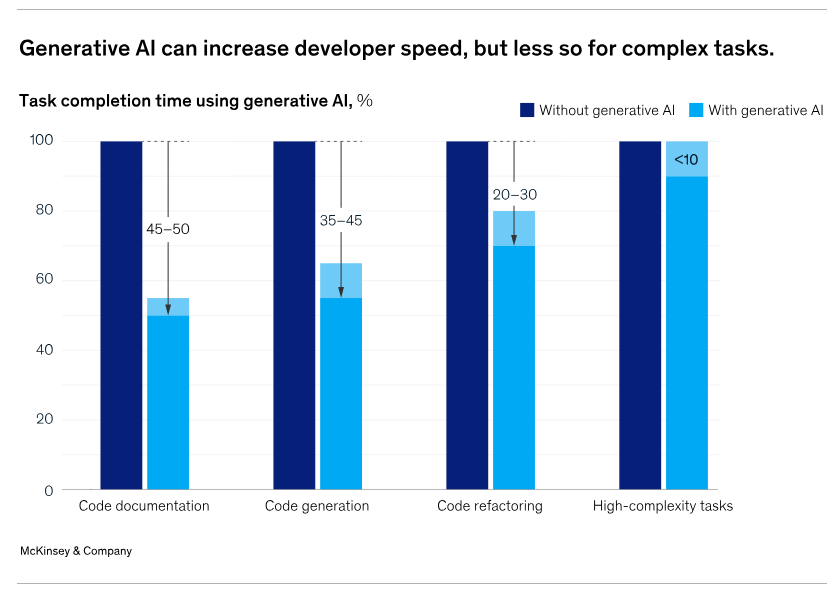 Generative AI can increase developer speed, but less so for complex tasks.

Task completion time using generative AI, %

Without generative AI
With generative AI

100
80
60
40
20
0

45–50
35–45
20–30
<10

Code documentation
Code generation
Code refactoring
High-complexity tasks

McKinsey & Company